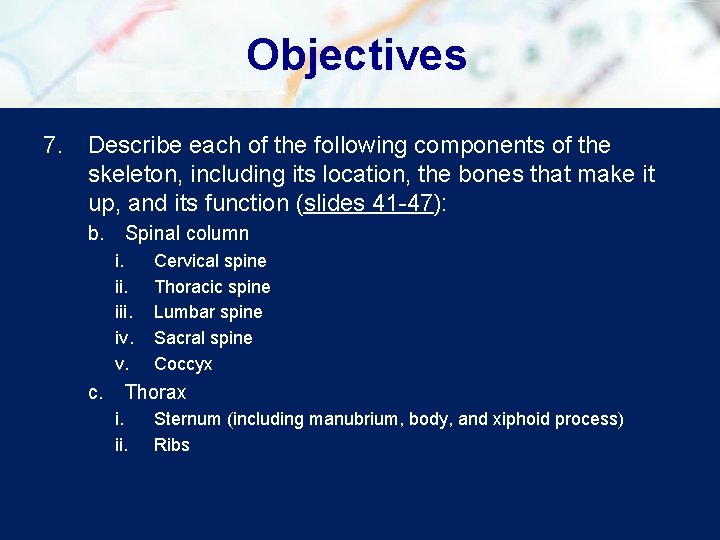 Objectives

7. Describe each of the following components of the skeleton, including its location, the bones that make it up, and its function (slides 41-47):

b. Spinal column

i. Cervical spine

ii. Thoracic spine

iii. Lumbar spine

iv. Sacral spine

v. Coccyx

c. Thorax

i. Sternum (including manubrium, body, and xiphoid process)

ii. Ribs